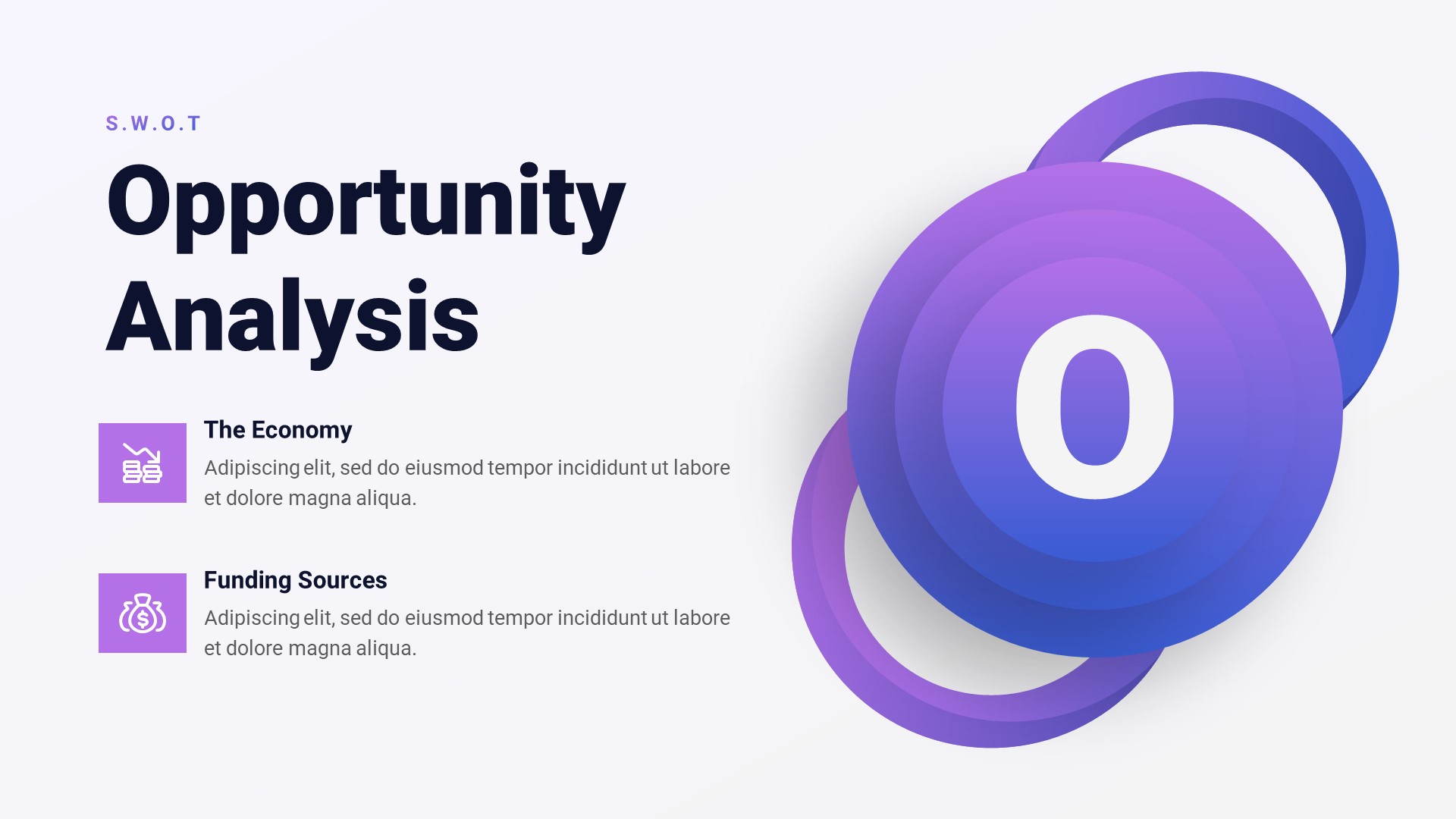 S.W.O.T

Opportunity Analysis

The Economy

Adipiscing elit, sed do eiusmod tempor incididunt ut labore et dolore magna aliqua.

Funding Sources

Adipiscing elit, sed do eiusmod tempor incididunt ut labore et dolore magna aliqua.

O